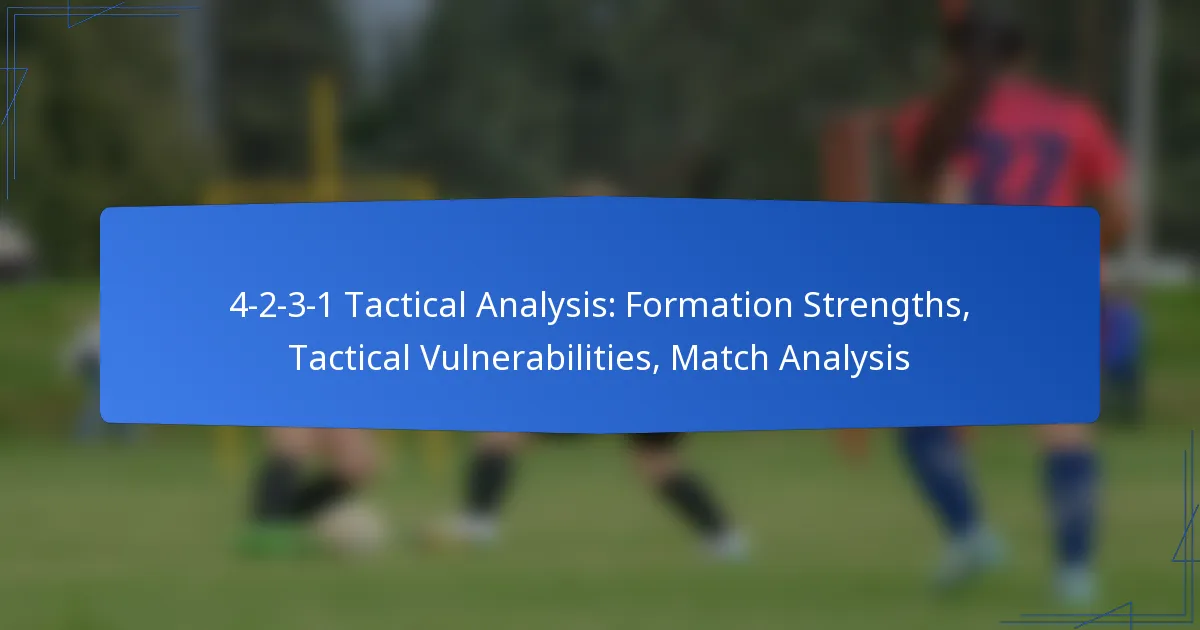 4-2-3-1 Tactical Analysis: Formation Strengths, Tactical Vulnerabilities, Match Analysis